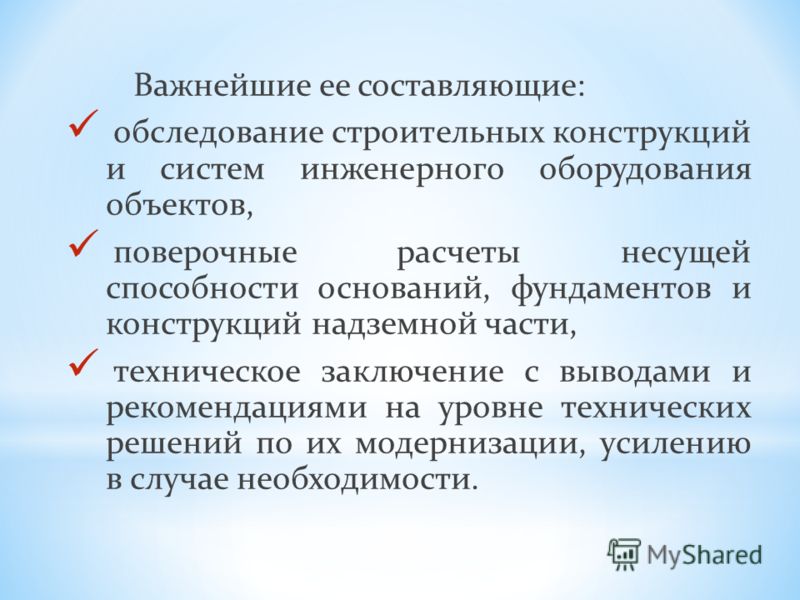 Важнейшие ее составляющие:

✓ обследование строительных конструкций и систем инженерного оборудования объектов,

✓ поверочные расчеты несущей способности оснований, фундаментов и конструкций надземной части,

✓ техническое заключение с выводами и рекомендациями на уровне технических решений по их модернизации, усилению в случае необходимости.

MyShared